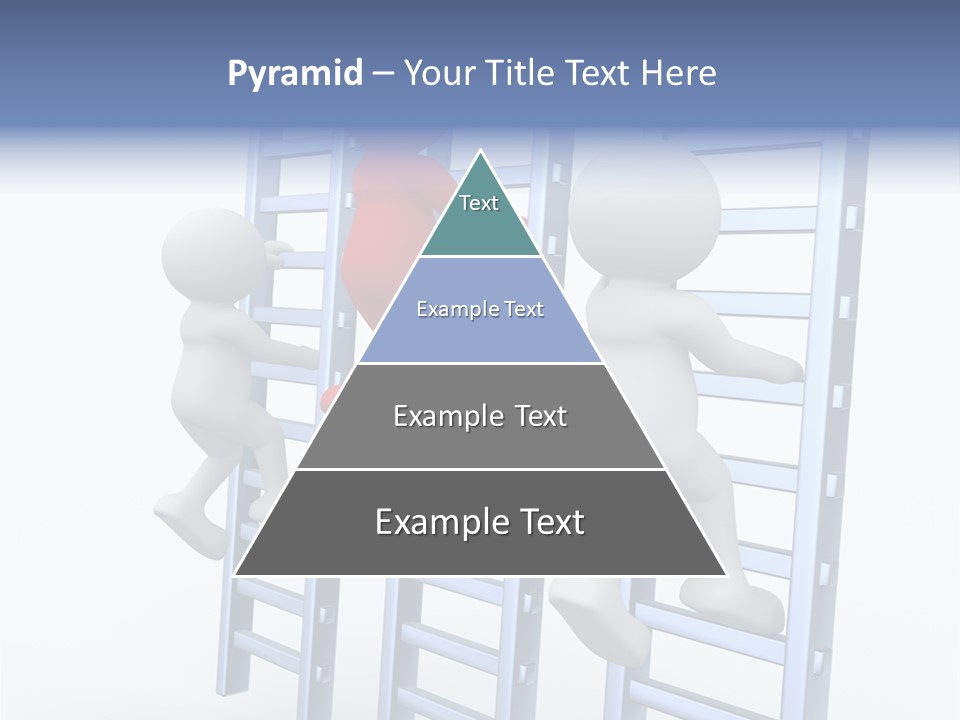 Pyramid – Your Title Text Here

Text

Example Text

Example Text

Example Text